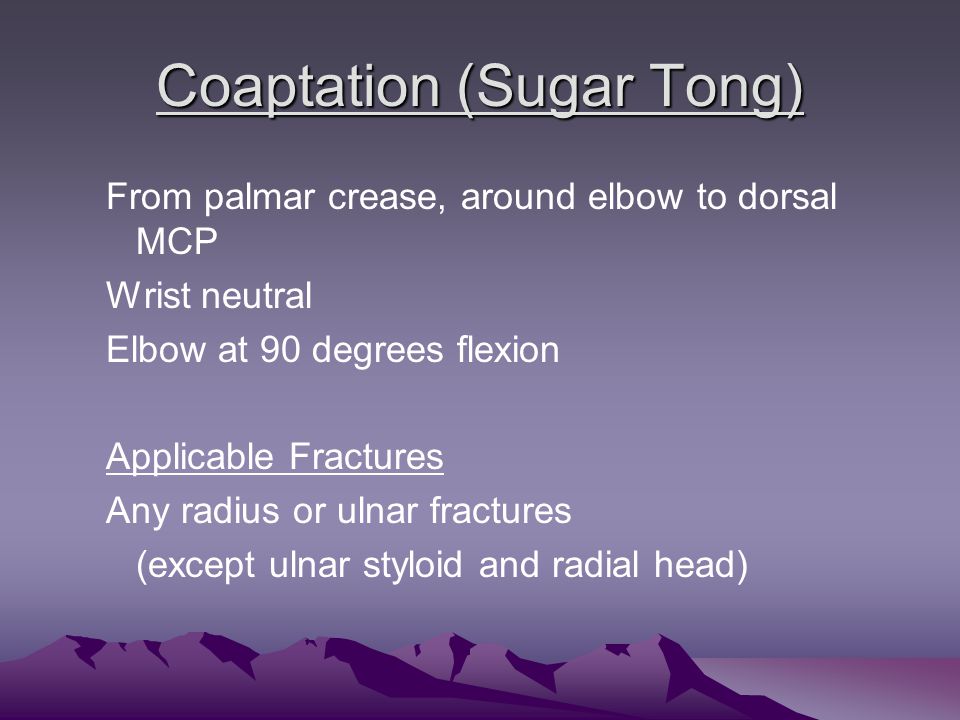 Coaptation (Sugar Tong)

From palmar crease, around elbow to dorsal MCP

Wrist neutral

Elbow at 90 degrees flexion

Applicable Fractures

Any radius or ulnar fractures
(except ulnar styloid and radial head)